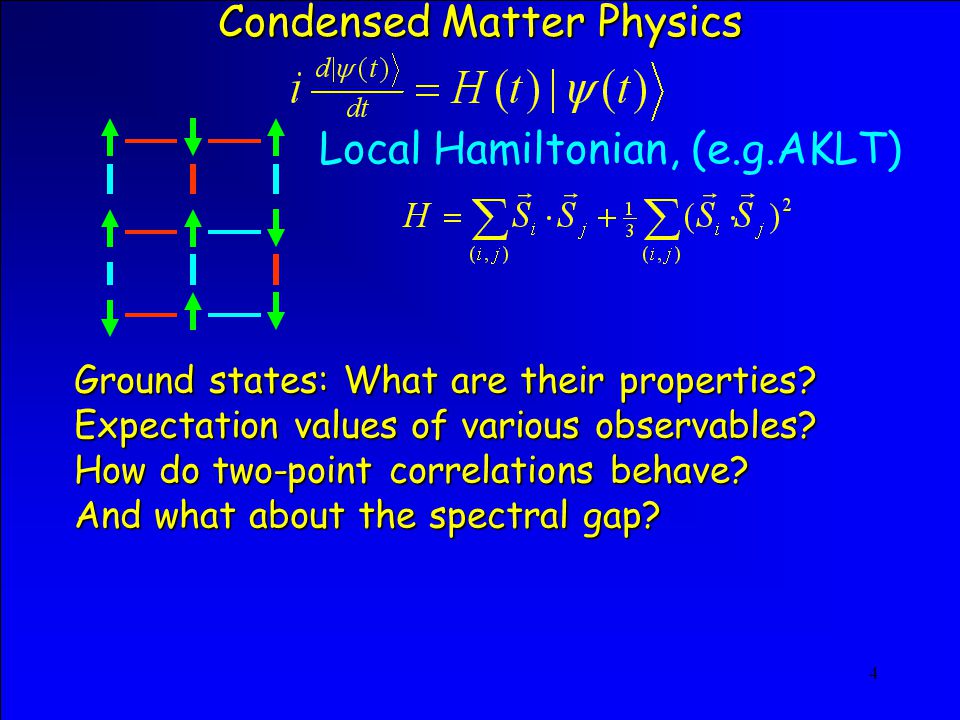 Condensed Matter Physics

$i\frac{d|\psi(t)\rangle}{dt} = H(t)|\psi(t)\rangle$

Local Hamiltonian, (e.g.AKLT)

$H = \sum_{(i,j)} \vec{S}_i \cdot \vec{S}_j + \frac{1}{3}\sum_{(i,j)} (\vec{S}_i \cdot \vec{S}_j)^2$

Ground states: What are their properties?
Expectation values of various observables?
How do two-point correlations behave?
And what about the spectral gap?

4